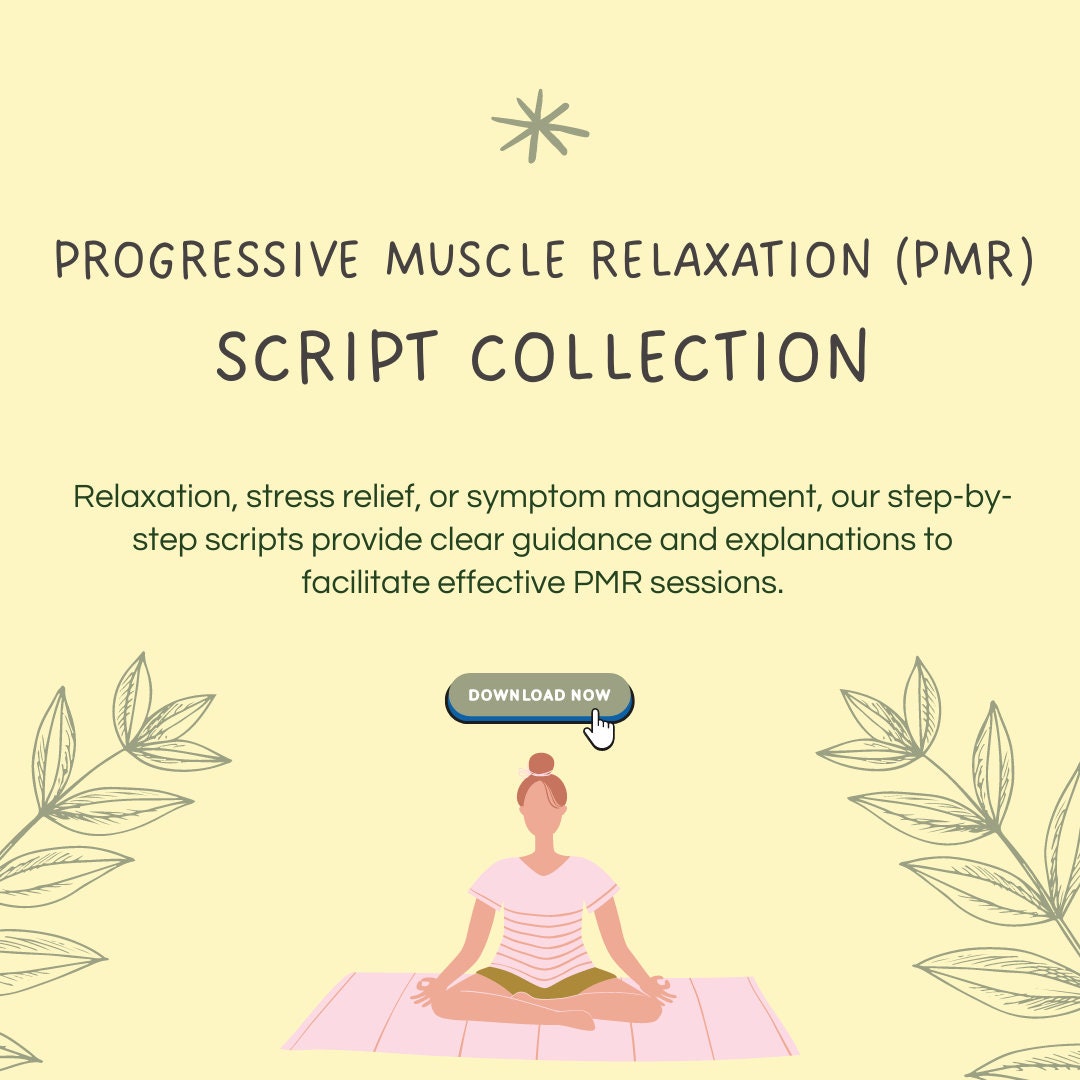 PROGRESSIVE MUSCLE RELAXATION (PMR)
SCRIPT COLLECTION

Relaxation, stress relief, or symptom management, our step-by-step scripts provide clear guidance and explanations to facilitate effective PMR sessions.

DOWNLOAD NOW